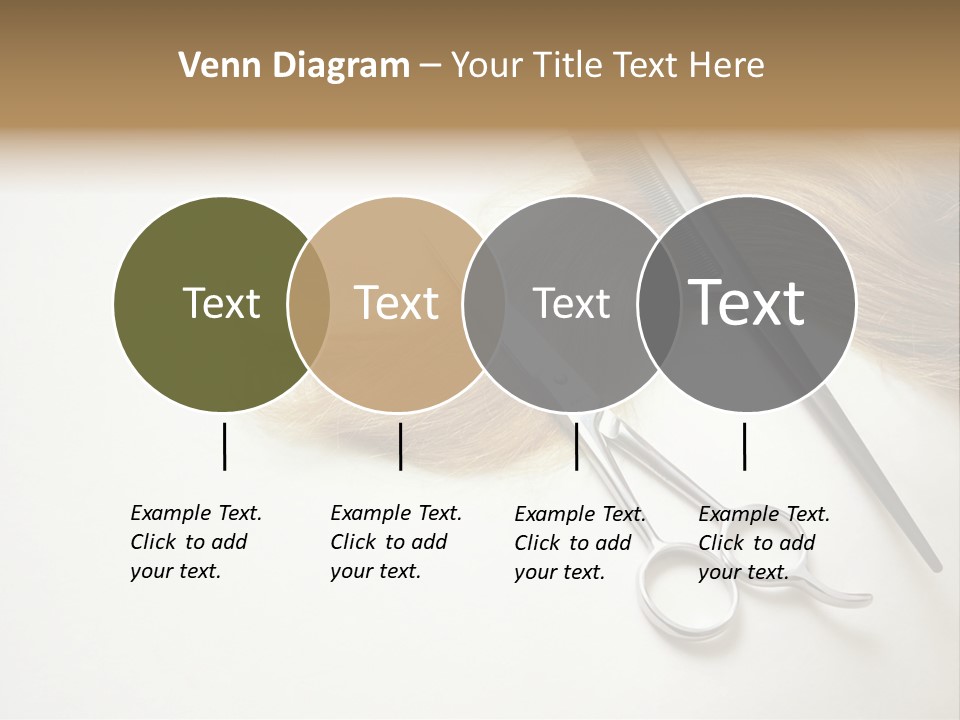 Venn Diagram – Your Title Text Here

Text

Text

Text

Text

Example Text. Click to add your text.

Example Text. Click to add your text.

Example Text. Click to add your text.

Example Text. Click to add your text.